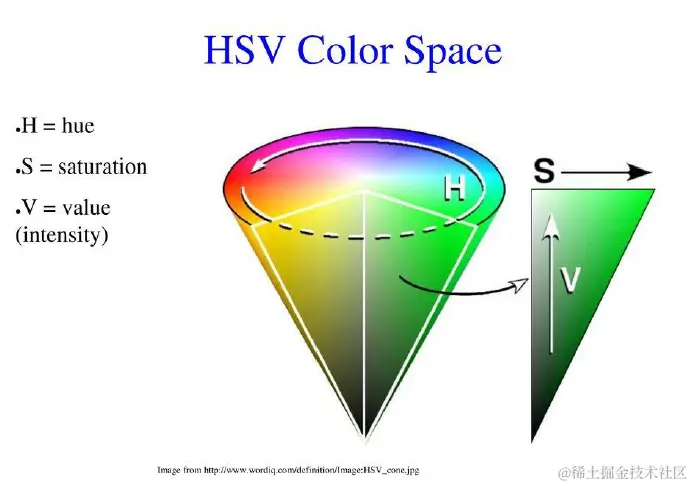 HSV Color Space

•H = hue

•S = saturation

•V = value (intensity)

H

S

V

Image from http://www.wordiq.com/definition/Image:HSV_cone.jpg

@稀土掘金技术社区